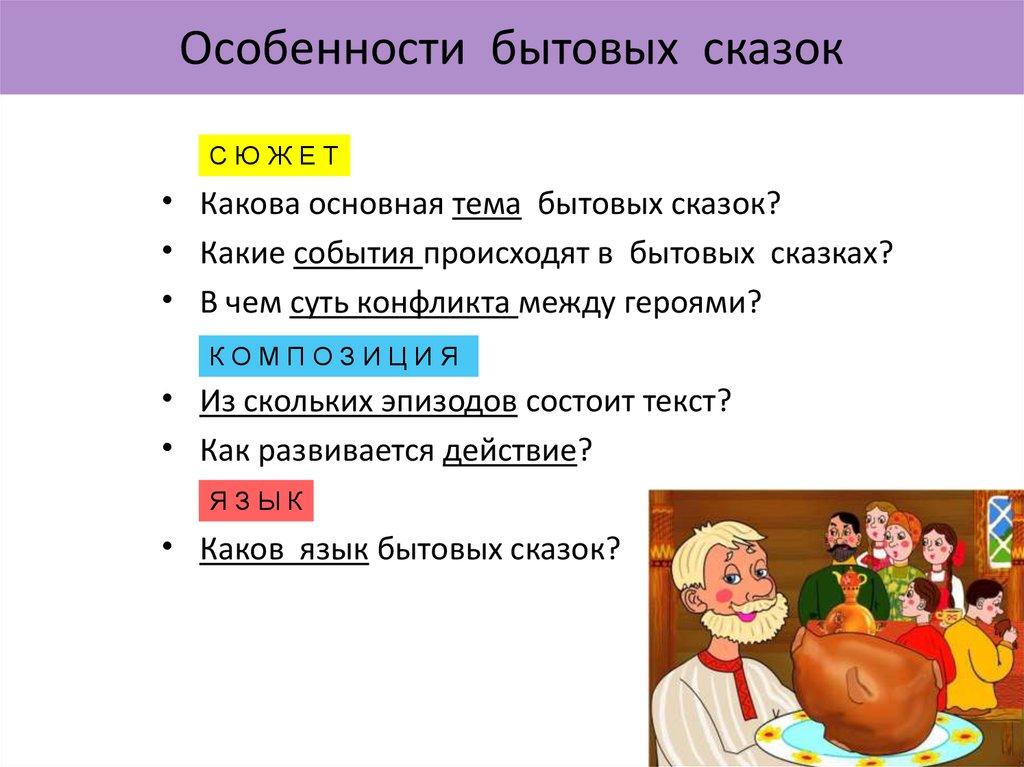 Особенности бытовых сказок

С Ю Ж Е Т

• Какова основная тема бытовых сказок?
• Какие события происходят в бытовых сказках?
• В чем суть конфликта между героями?

К О М П О З И Ц И Я

• Из скольких эпизодов состоит текст?
• Как развивается действие?

Я З Ы К

• Каков язык бытовых сказок?